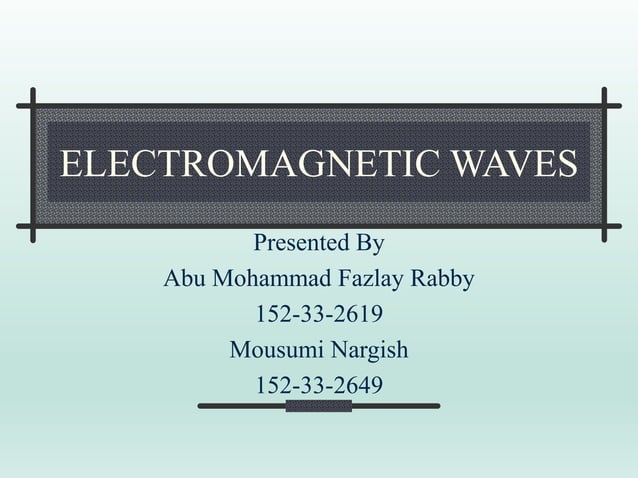 ELECTROMAGNETIC WAVES

Presented By
Abu Mohammad Fazlay Rabby
152-33-2619
Mousumi Nargish
152-33-2649